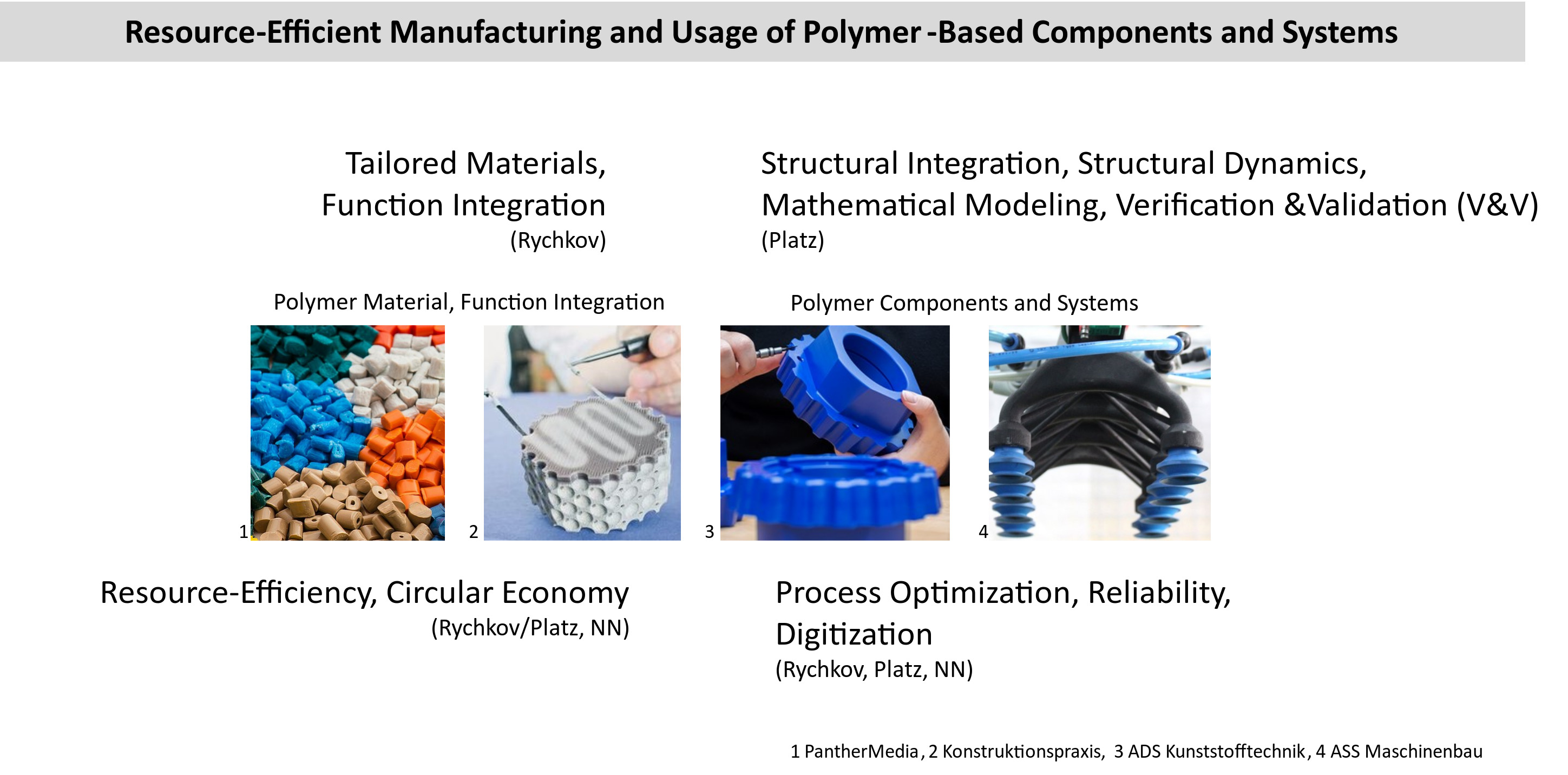 Resource-Efficient Manufacturing and Usage of Polymer -Based Components and Systems

Tailored Materials, Function Integration (Rychkov)

Structural Integration, Structural Dynamics, Mathematical Modeling, Verification &Validation (V&V) (Platz)

Polymer Material, Function Integration

Polymer Components and Systems

1

2

3

4

Resource-Efficiency, Circular Economy (Rychkov/Platz, NN)

Process Optimization, Reliability, Digitization (Rychkov, Platz, NN)

1 PantherMedia, 2 Konstruktionspraxis, 3 ADS Kunststofftechnik, 4 ASS Maschinenbau